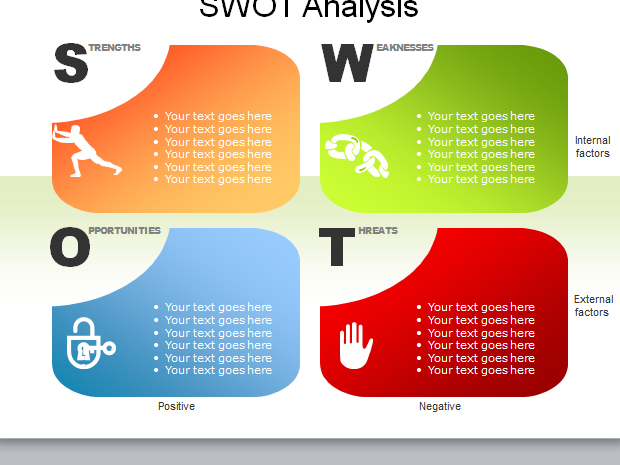 SWOT Analysis

S TRENGTHS

- Your text goes here
- Your text goes here
- Your text goes here
- Your text goes here
- Your text goes here
- Your text goes here

W EAKNESSES

- Your text goes here
- Your text goes here
- Your text goes here
- Your text goes here
- Your text goes here
- Your text goes here

Internal factors

O PPORTUNITIES

- Your text goes here
- Your text goes here
- Your text goes here
- Your text goes here
- Your text goes here
- Your text goes here

T HREATS

- Your text goes here
- Your text goes here
- Your text goes here
- Your text goes here
- Your text goes here
- Your text goes here

External factors

Positive

Negative